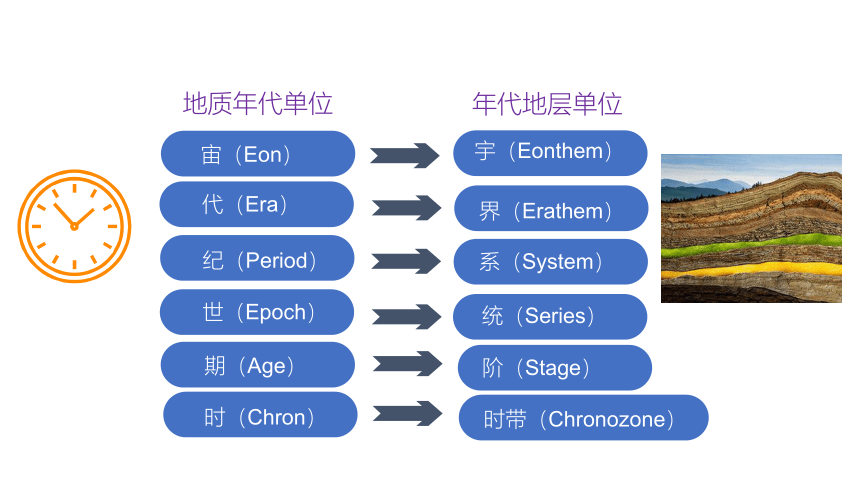 地质年代单位

宙（Eon）

代（Era）

纪（Period）

世（Epoch）

期（Age）

时（Chron）

年代地层单位

宇（Eonthem）

界（Erathem）

系（System）

统（Series）

阶（Stage）

时带（Chronozone）